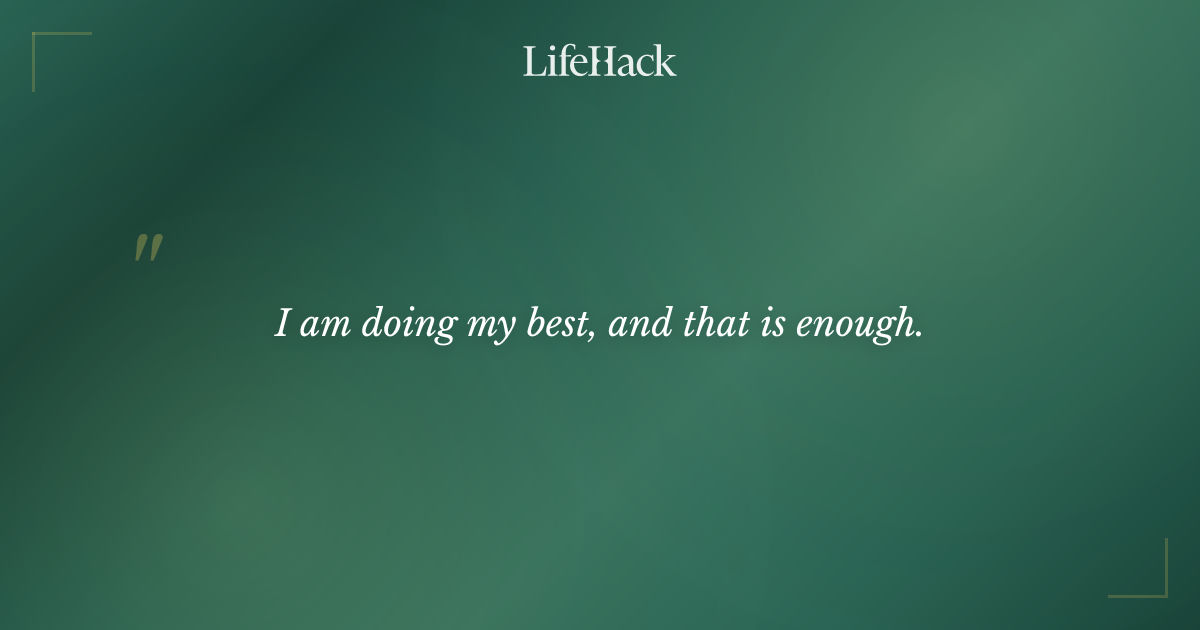 LifeHack

"

I am doing my best, and that is enough.